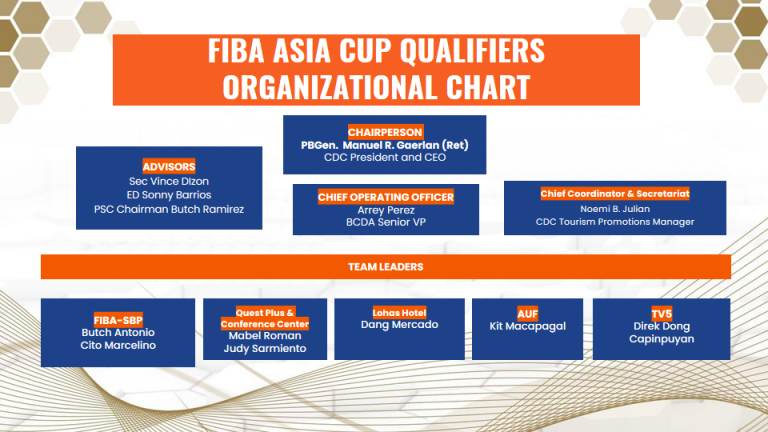 FIBA ASIA CUP QUALIFIERS ORGANIZATIONAL CHART

CHAIRPERSON
PBGen. Manuel R. Gaerlan (Ret)
CDC President and CEO

ADVISORS
Sec Vince Dizon
ED Sonny Barrios
PSC Chairman Butch Ramirez

CHIEF OPERATING OFFICER
Arrey Perez
BCDA Senior VP

Chief Coordinator & Secretariat
Noemi B. Julian
CDC Tourism Promotions Manager

TEAM LEADERS

FIBA-SBP
Butch Antonio
Cito Marcelino

Quest Plus & Conference Center
Mabel Roman
Judy Sarmiento

Lohas Hotel
Dang Mercado

AUF
Kit Macapagal

TV5
Direk Dong Capinpuyan